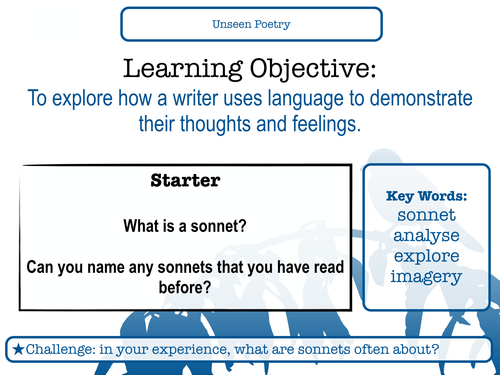 Unseen Poetry

Learning Objective:
To explore how a writer uses language to demonstrate their thoughts and feelings.

Starter

What is a sonnet?

Can you name any sonnets that you have read before?

Key Words:
sonnet
analyse
explore
imagery

★Challenge: in your experience, what are sonnets often about?